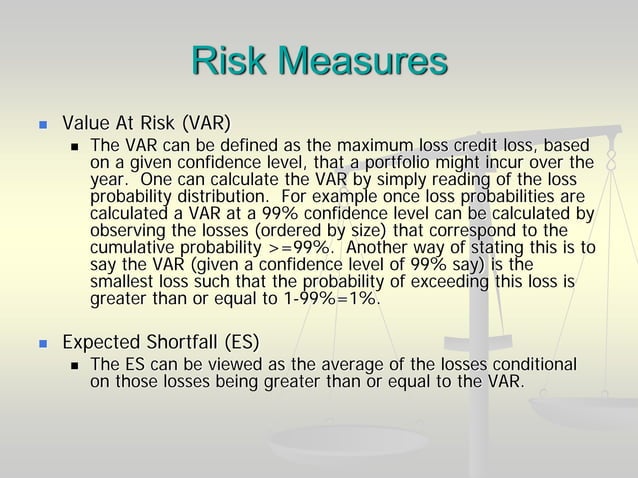 Risk Measures

Value At Risk (VAR)

The VAR can be defined as the maximum loss credit loss, based on a given confidence level, that a portfolio might incur over the year. One can calculate the VAR by simply reading of the loss probability distribution. For example once loss probabilities are calculated a VAR at a 99% confidence level can be calculated by observing the losses (ordered by size) that correspond to the cumulative probability >=99%. Another way of stating this is to say the VAR (given a confidence level of 99% say) is the smallest loss such that the probability of exceeding this loss is greater than or equal to 1-99%=1%.

Expected Shortfall (ES)

The ES can be viewed as the average of the losses conditional on those losses being greater than or equal to the VAR.